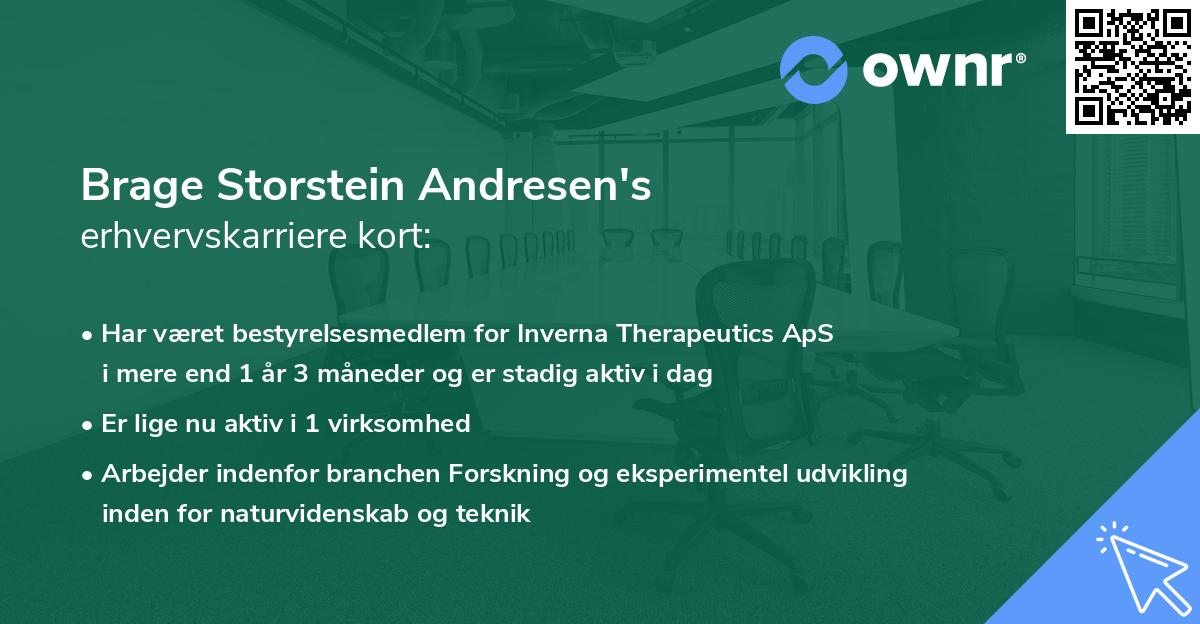 ownr®

Brage Storstein Andresen's
erhvervskarriere kort:

• Har været bestyrelsesmedlem for Inverna Therapeutics ApS i mere end 1 år 3 måneder og er stadig aktiv i dag

• Er lige nu aktiv i 1 virksomhed

• Arbejder indenfor branchen Forskning og eksperimentel udvikling inden for naturvidenskab og teknik